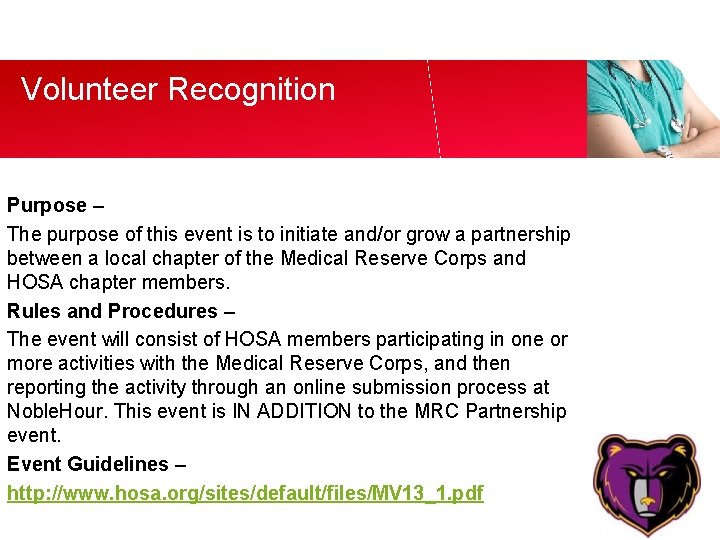 Volunteer Recognition

Purpose –

The purpose of this event is to initiate and/or grow a partnership between a local chapter of the Medical Reserve Corps and HOSA chapter members.

Rules and Procedures –

The event will consist of HOSA members participating in one or more activities with the Medical Reserve Corps, and then reporting the activity through an online submission process at NobleHour. This event is IN ADDITION to the MRC Partnership event.

Event Guidelines –

http://www.hosa.org/sites/default/files/MV13_1.pdf